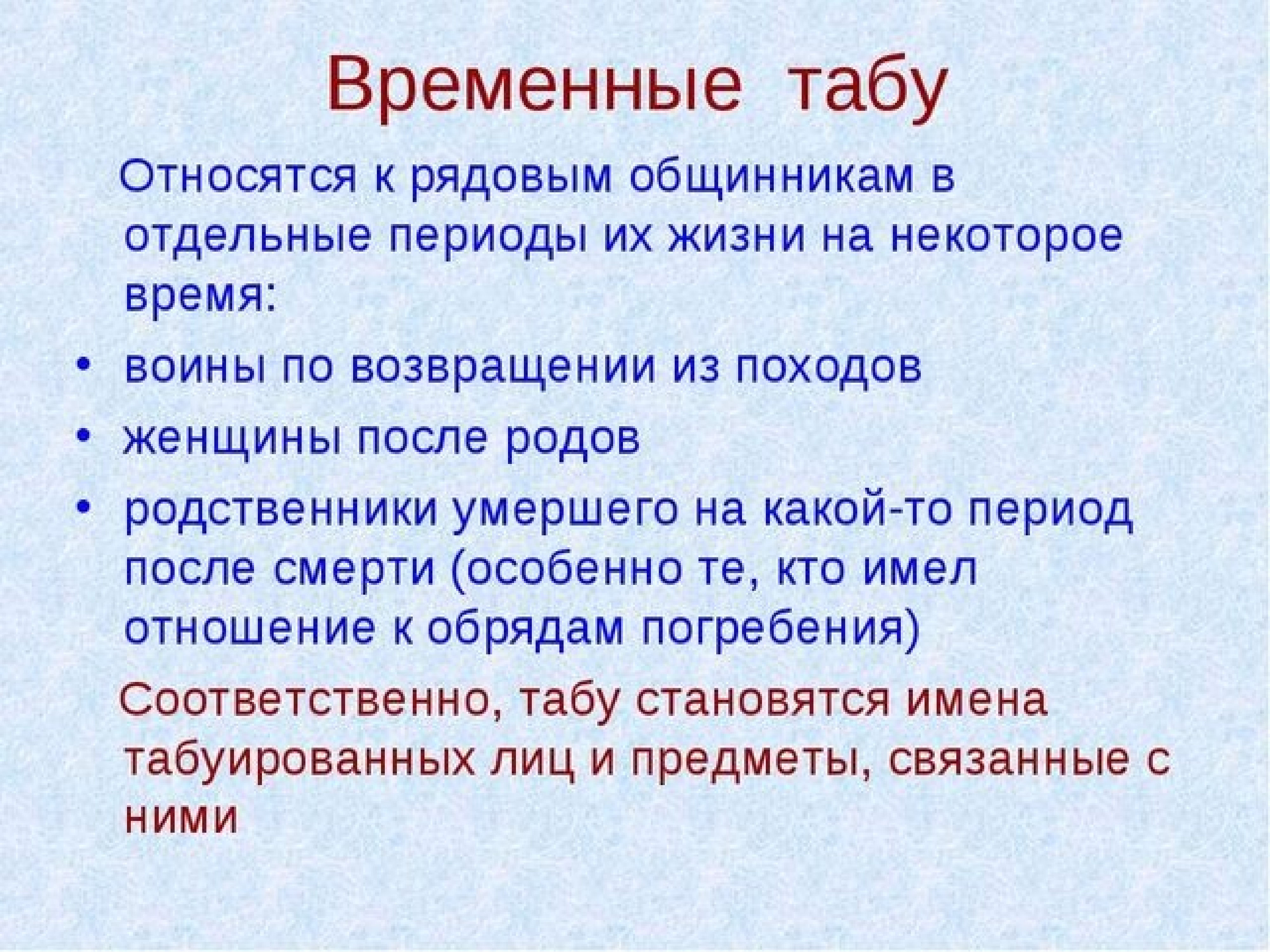 Временные табу

Относятся к рядовым общинникам в отдельные периоды их жизни на некоторое время:

• воины по возвращении из походов
• женщины после родов
• родственники умершего на какой-то период после смерти (особенно те, кто имел отношение к обрядам погребения)

Соответственно, табу становятся имена табуированных лиц и предметы, связанные с ними